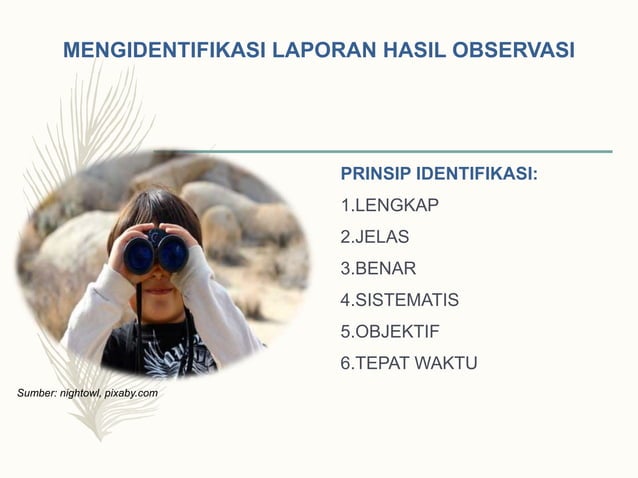 MENGIDENTIFIKASI LAPORAN HASIL OBSERVASI

PRINSIP IDENTIFIKASI:

1.LENGKAP

2.JELAS

3.BENAR

4.SISTEMATIS

5.OBJEKTIF

6.TEPAT WAKTU

Sumber: nightowl, pixaby.com